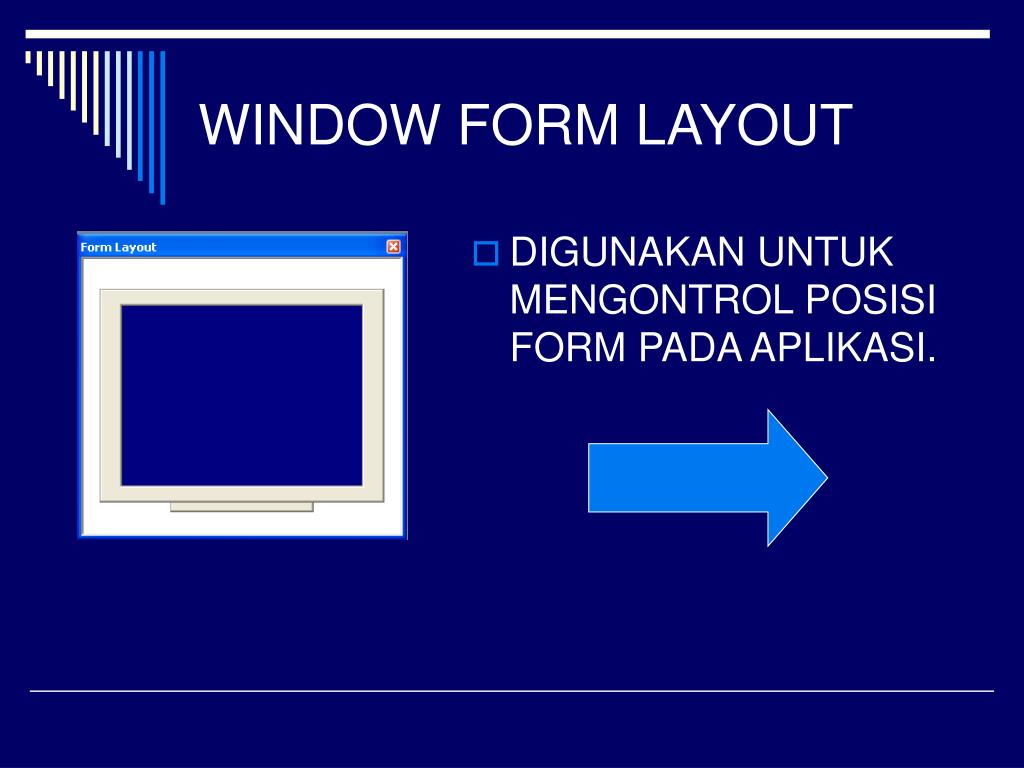 WINDOW FORM LAYOUT

Form Layout

DIGUNAKAN UNTUK MENGONTROL POSISI FORM PADA APLIKASI.